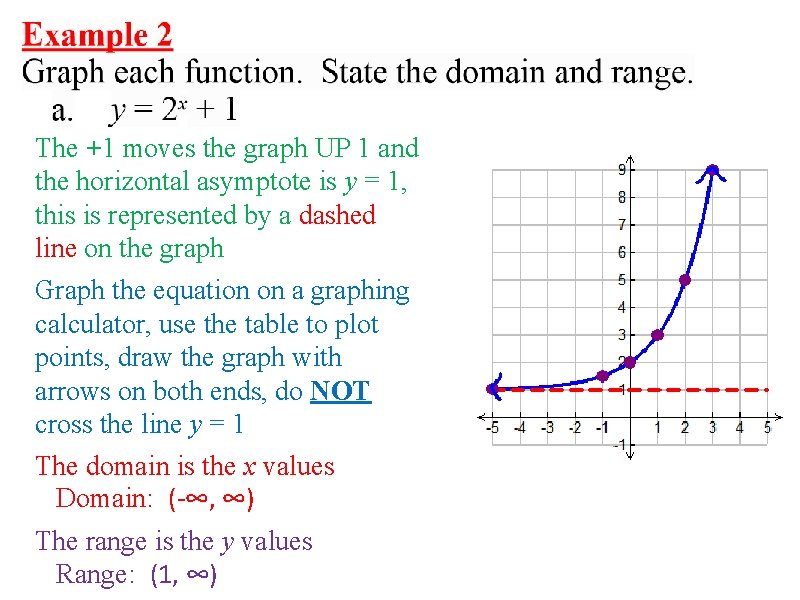 Example 2
Graph each function. State the domain and range.
a. $y = 2^x + 1$

The +1 moves the graph UP 1 and the horizontal asymptote is $y = 1$, this is represented by a dashed line on the graph

Graph the equation on a graphing calculator, use the table to plot points, draw the graph with arrows on both ends, do NOT cross the line $y = 1$

The domain is the $x$ values
Domain: $(-\infty, \infty)$

The range is the $y$ values
Range: $(1, \infty)$

9
8
7
6
5
4
3
2
1
-1
-5 -4 -3 -2 -1 1 2 3 4 5